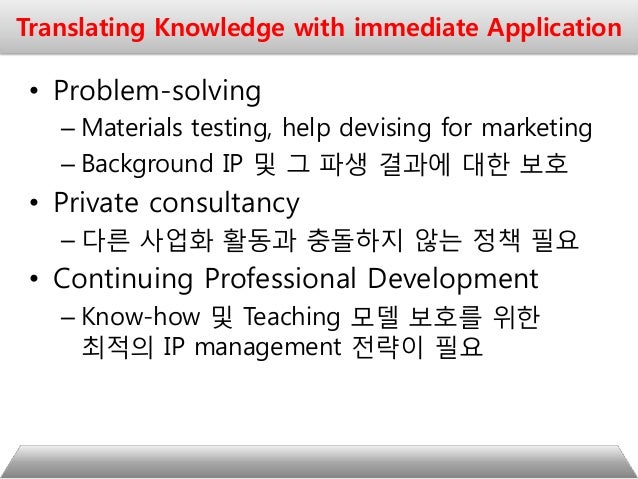 Translating Knowledge with immediate Application

• Problem-solving
– Materials testing, help devising for marketing
– Background IP 및 그 파생 결과에 대한 보호

• Private consultancy
– 다른 사업화 활동과 충돌하지 않는 정책 필요

• Continuing Professional Development
– Know-how 및 Teaching 모델 보호를 위한 최적의 IP management 전략이 필요